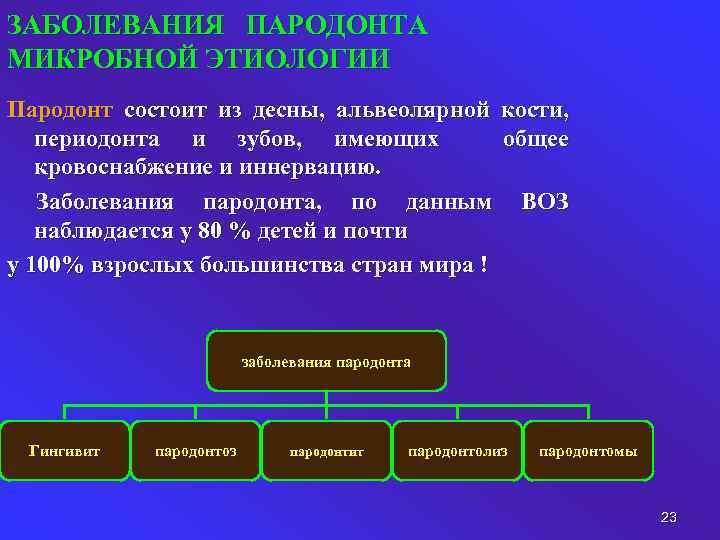 ЗАБОЛЕВАНИЯ ПАРОДОНТА МИКРОБНОЙ ЭТИОЛОГИИ

Пародонт состоит из десны, альвеолярной кости, периодонта и зубов, имеющих общее кровоснабжение и иннервацию.

Заболевания пародонта, по данным ВОЗ наблюдается у 80 % детей и почти

у 100% взрослых большинства стран мира !

заболевания пародонта

Гингивит

пародонтоз

пародонтит

пародонтолиз

пародонтомы

23